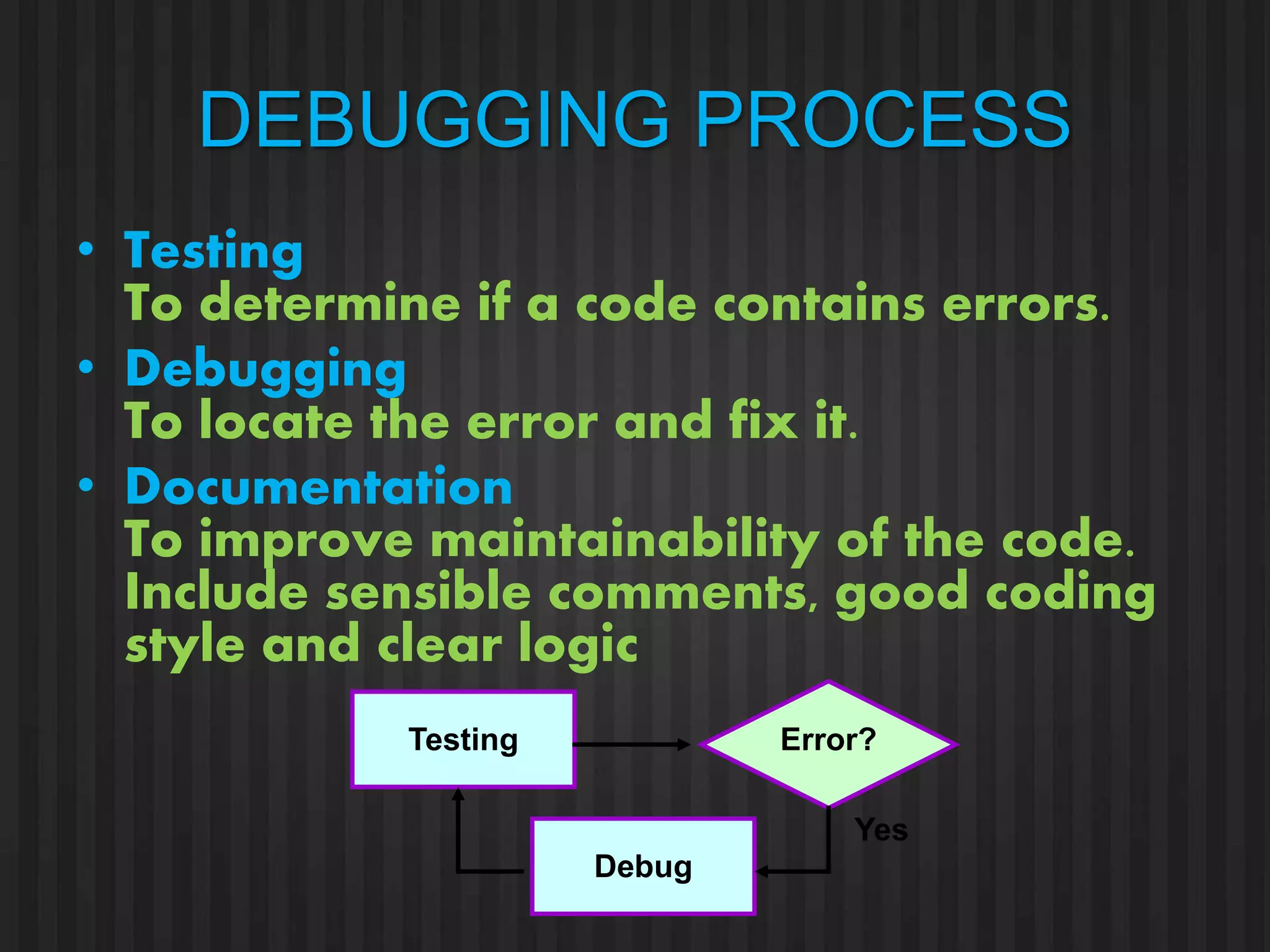 DEBUGGING PROCESS

• Testing
To determine if a code contains errors.

• Debugging
To locate the error and fix it.

• Documentation
To improve maintainability of the code. Include sensible comments, good coding style and clear logic

Testing

Error?

Yes

Debug